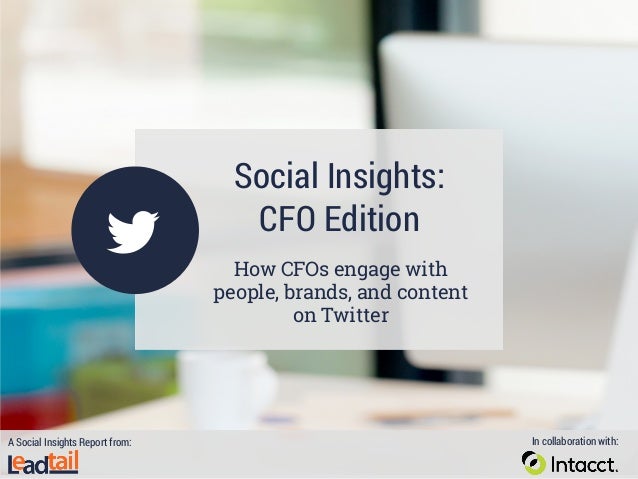 Social Insights: CFO Edition

How CFOs engage with people, brands, and content on Twitter

A Social Insights Report from:
leadtail

In collaboration with:
Intacct.